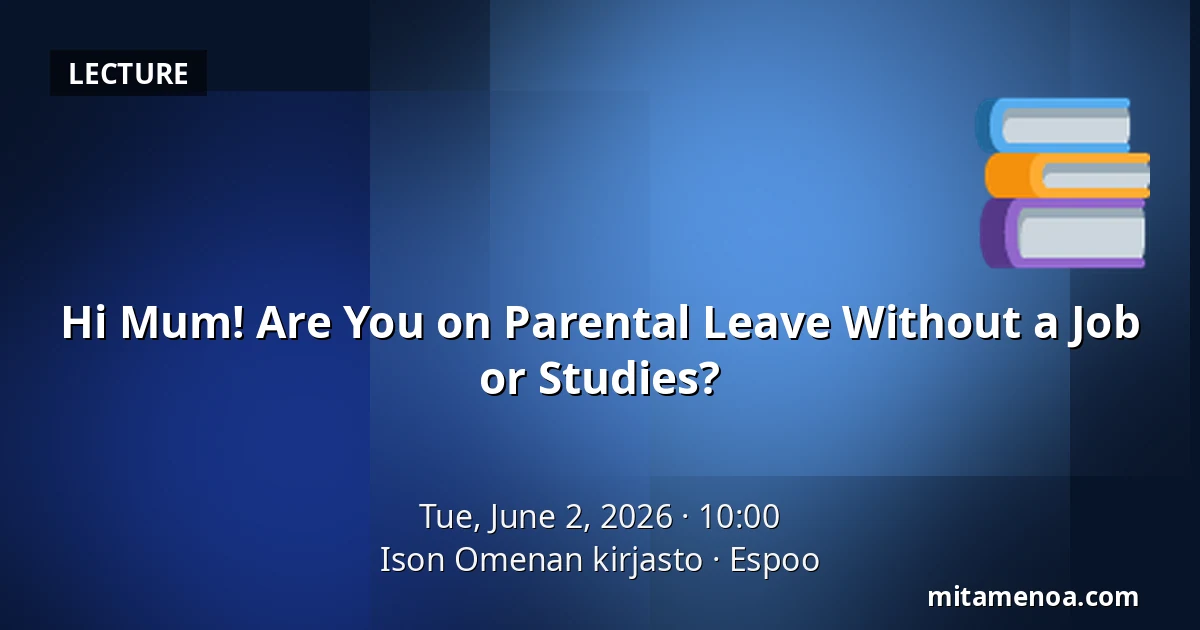 LECTURE

Hi Mum! Are You on Parental Leave Without a Job or Studies?

Tue, June 2, 2026 · 10:00
Ison Omenan kirjasto · Espoo

mitamenoa.com